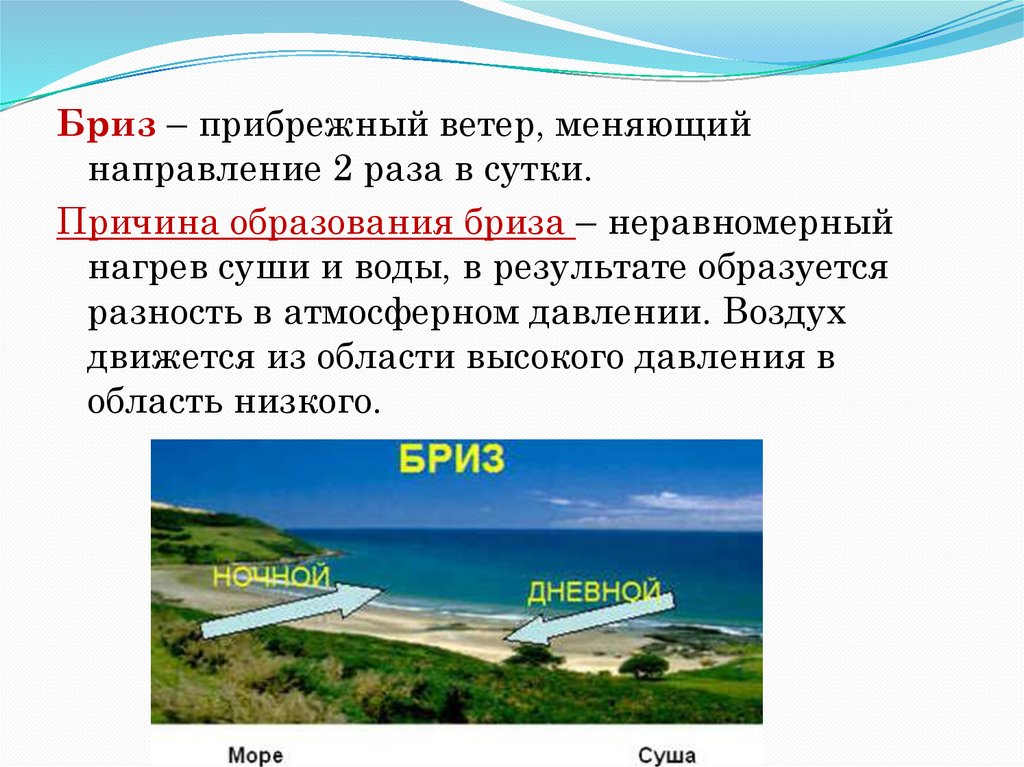 Бриз – прибрежный ветер, меняющий направление 2 раза в сутки.

Причина образования бриза – неравномерный нагрев суши и воды, в результате образуется разность в атмосферном давлении. Воздух движется из области высокого давления в область низкого.

БРИЗ

НОЧНОЙ

ДНЕВНОЙ

Море

Суша